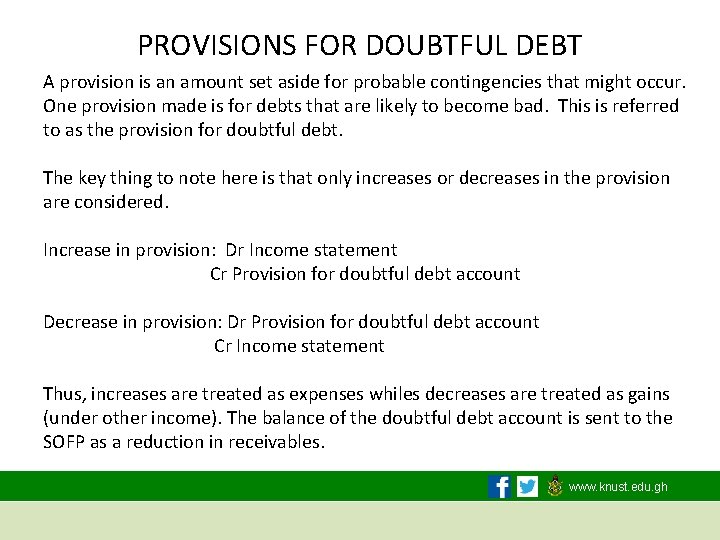 PROVISIONS FOR DOUBTFUL DEBT

A provision is an amount set aside for probable contingencies that might occur. One provision made is for debts that are likely to become bad. This is referred to as the provision for doubtful debt.

The key thing to note here is that only increases or decreases in the provision are considered.

Increase in provision: Dr Income statement
Cr Provision for doubtful debt account

Decrease in provision: Dr Provision for doubtful debt account
Cr Income statement

Thus, increases are treated as expenses whiles decreases are treated as gains (under other income). The balance of the doubtful debt account is sent to the SOFP as a reduction in receivables.

www.knust.edu.gh